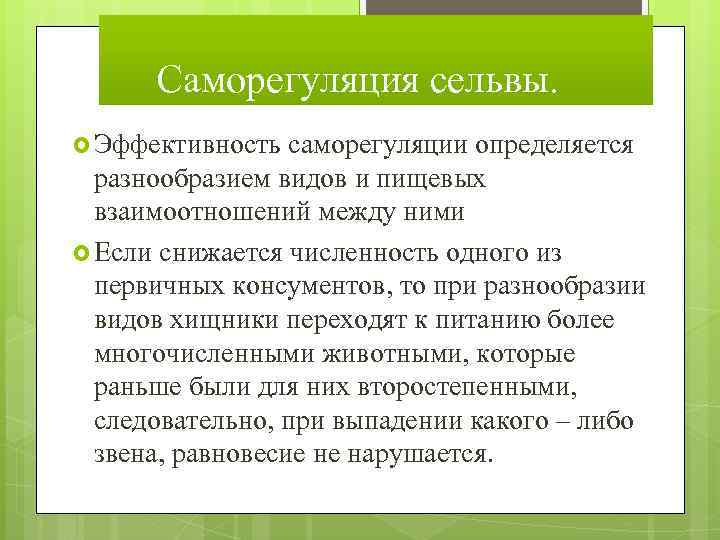 Саморегуляция сельвы.

Эффективность саморегуляции определяется разнообразием видов и пищевых взаимоотношений между ними

Если снижается численность одного из первичных консументов, то при разнообразии видов хищники переходят к питанию более многочисленными животными, которые раньше были для них второстепенными, следовательно, при выпадении какого – либо звена, равновесие не нарушается.